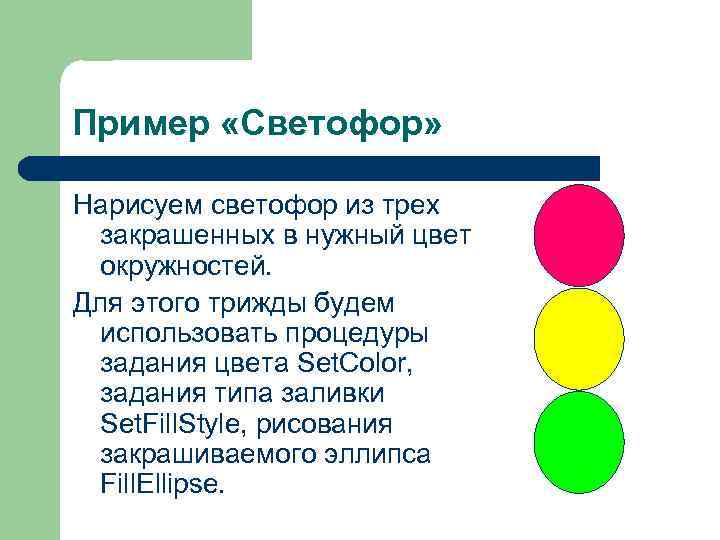 Пример «Светофор»

Нарисуем светофор из трех закрашенных в нужный цвет окружностей.

Для этого трижды будем использовать процедуры задания цвета SetColor, задания типа заливки SetFillStyle, рисования закрашиваемого эллипса FillEllipse.